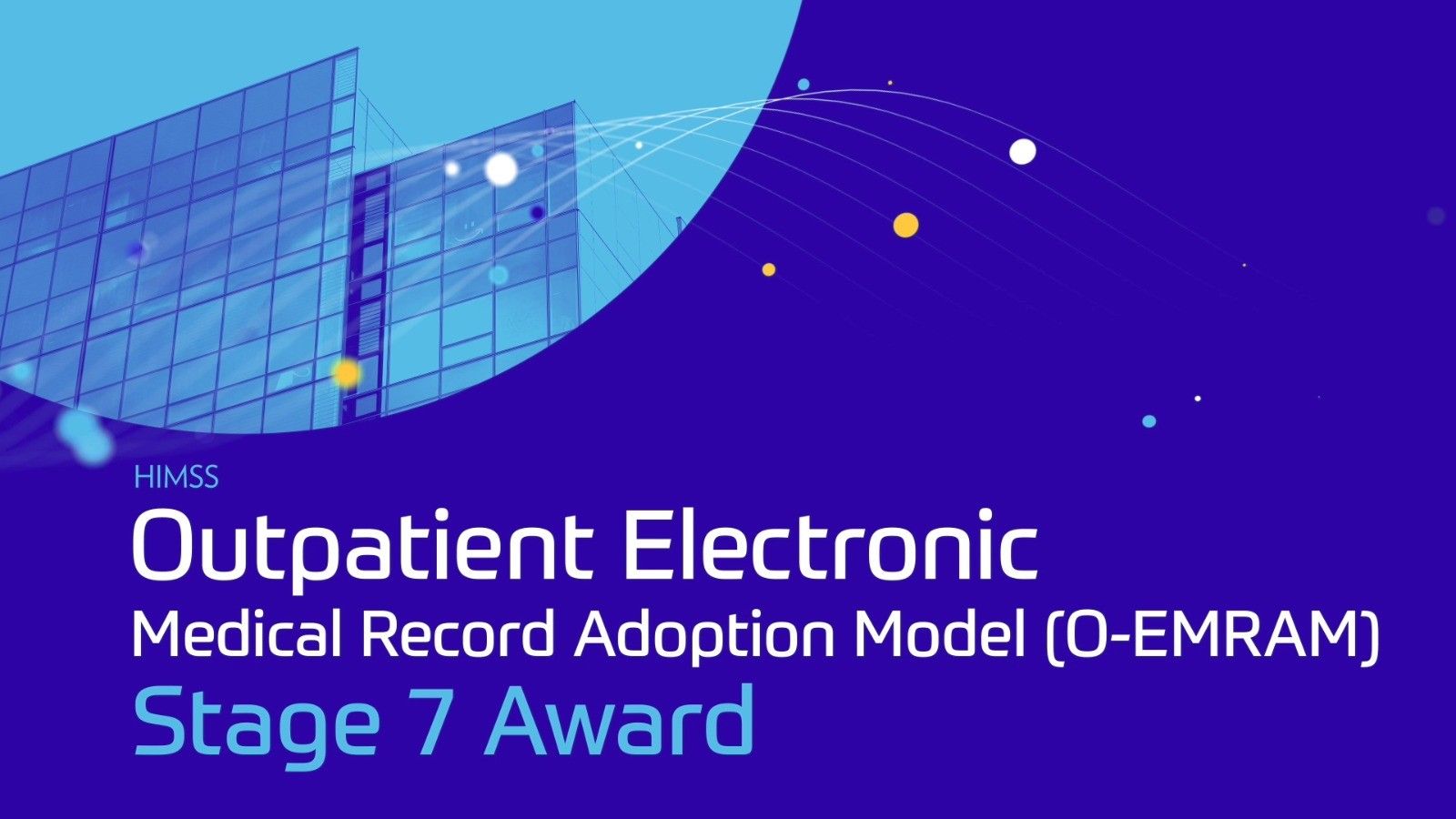 HIMSS
Outpatient Electronic
Medical Record Adoption Model (O-EMRAM)
Stage 7 Award